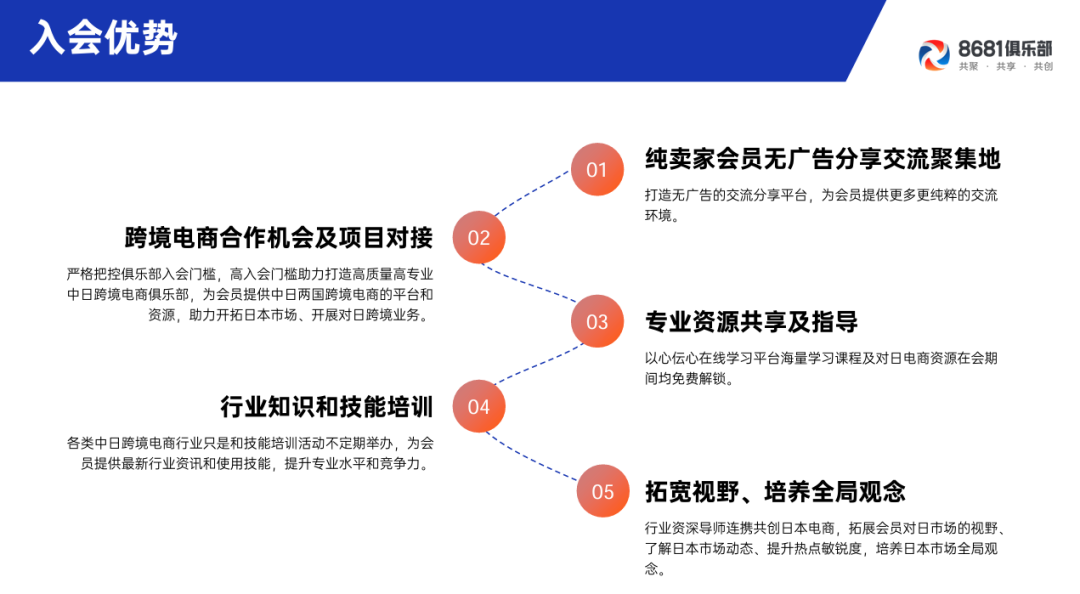 入会优势

8681俱乐部
共聚 · 共享 · 共创

01
纯卖家会员无广告分享交流聚集地
打造无广告的交流分享平台，为会员提供更多更纯粹的交流环境。

02
跨境电商合作机会及项目对接
严格把控俱乐部入会门槛，高入会门槛助力打造高质量高专业中日跨境电商俱乐部，为会员提供中日两国跨境电商的平台和资源，助力开拓日本市场、开展对日跨境业务。

03
专业资源共享及指导
以心伝心在线学习平台海量学习课程及对日电商资源在会期间均免费解锁。

04
行业知识和技能培训
各类中日跨境电商行业只是和技能培训活动不定期举办，为会员提供最新行业资讯和使用技能，提升专业水平和竞争力。

05
拓宽视野、培养全局观念
行业资深导师连携共创日本电商，拓展会员对日市场的视野、了解日本市场动态、提升热点敏锐度，培养日本市场全局观念。